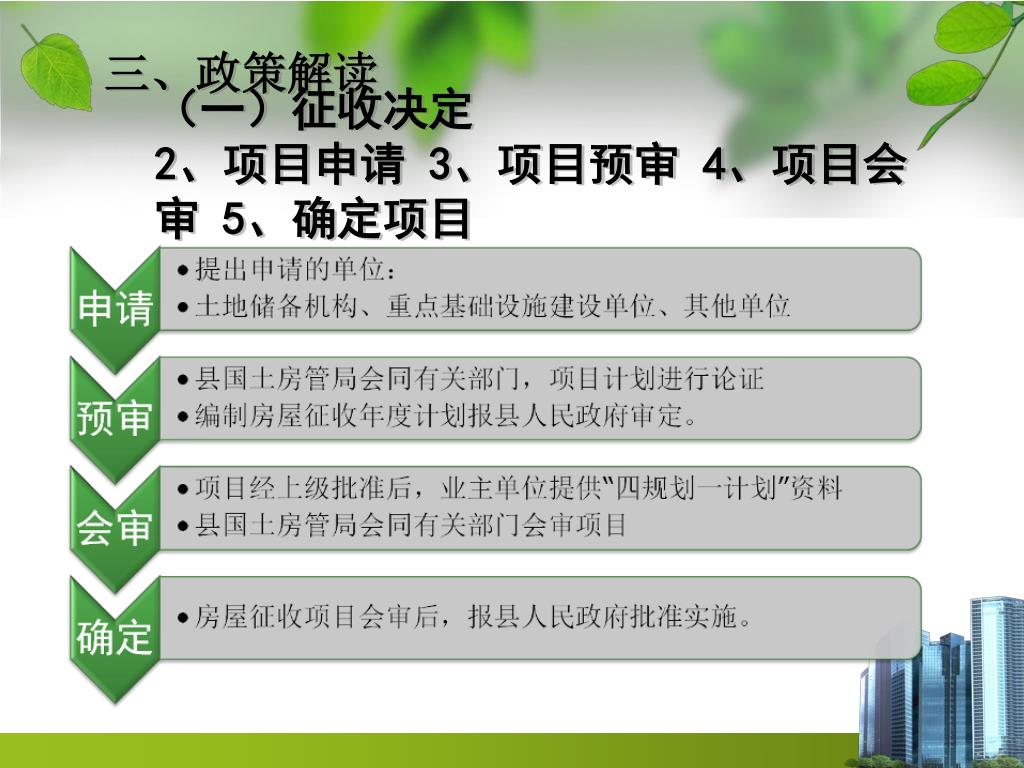 三、政策解读

（一）征收决定

2、项目申请 3、项目预审 4、项目会审 5、确定项目

申请

• 提出申请的单位：
• 土地储备机构、重点基础设施建设单位、其他单位

预审

• 县国土房管局会同有关部门，项目计划进行论证
• 编制房屋征收年度计划报县人民政府审定。

会审

• 项目经上级批准后，业主单位提供“四规划一计划”资料
• 县国土房管局会同有关部门会审项目

确定

• 房屋征收项目会审后，报县人民政府批准实施。